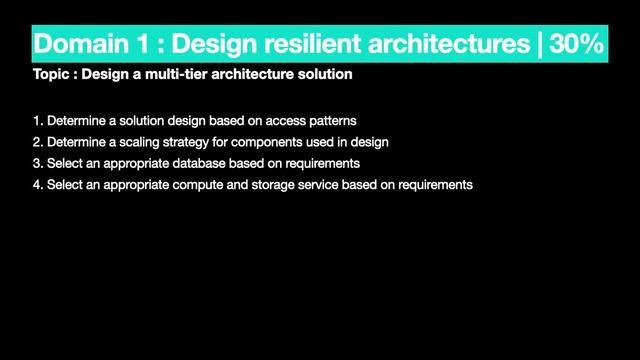 Domain 1 : Design resilient architectures | 30%

Topic : Design a multi-tier architecture solution

1. Determine a solution design based on access patterns
2. Determine a scaling strategy for components used in design
3. Select an appropriate database based on requirements
4. Select an appropriate compute and storage service based on requirements